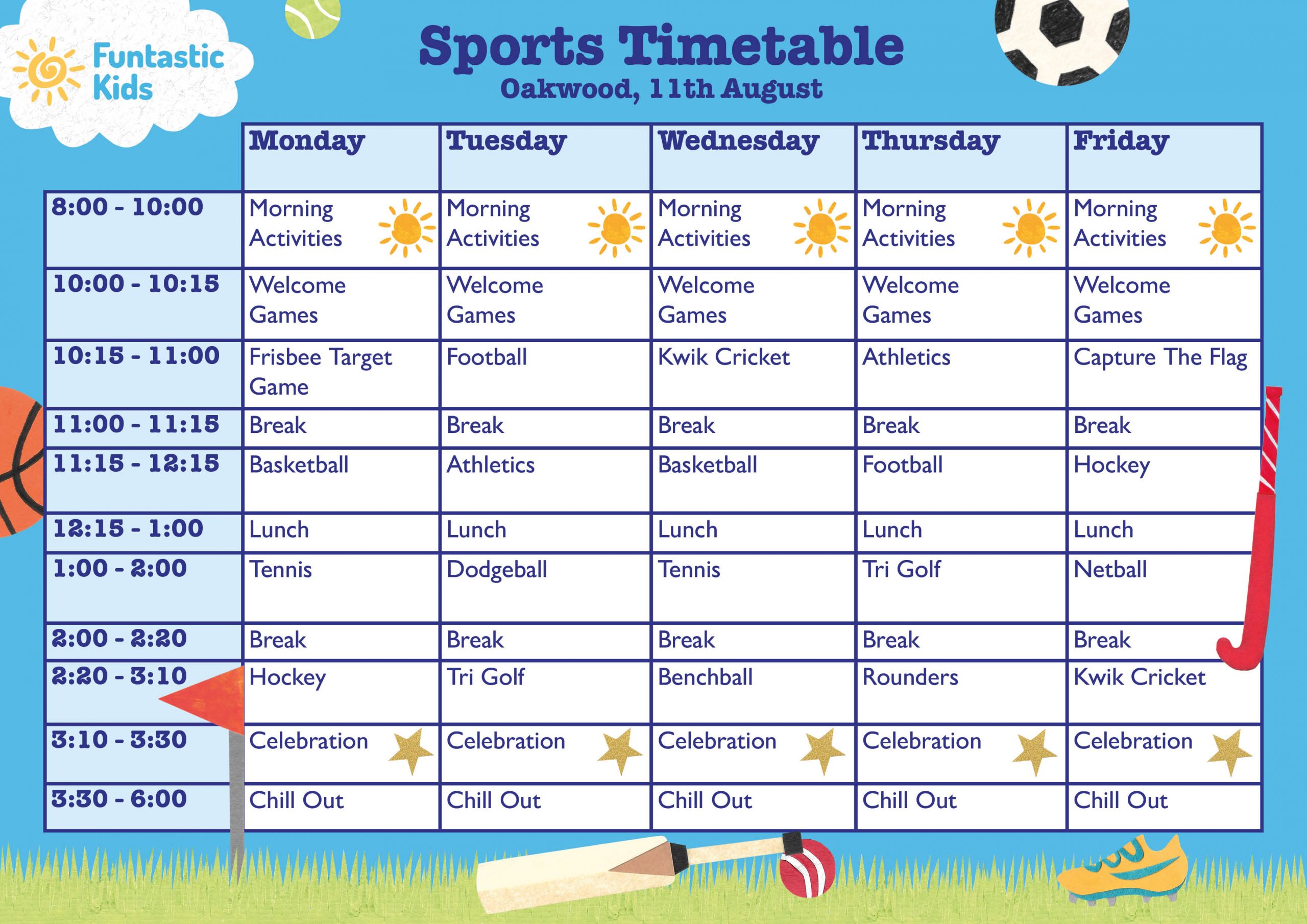 Funtastic Kids

Sports Timetable
Oakwood, 11th August

| | Monday | Tuesday | Wednesday | Thursday | Friday |
|---|---|---|---|---|---|
| 8:00 - 10:00 | Morning Activities | Morning Activities | Morning Activities | Morning Activities | Morning Activities |
| 10:00 - 10:15 | Welcome Games | Welcome Games | Welcome Games | Welcome Games | Welcome Games |
| 10:15 - 11:00 | Frisbee Target Game | Football | Kwik Cricket | Athletics | Capture The Flag |
| 11:00 - 11:15 | Break | Break | Break | Break | Break |
| 11:15 - 12:15 | Basketball | Athletics | Basketball | Football | Hockey |
| 12:15 - 1:00 | Lunch | Lunch | Lunch | Lunch | Lunch |
| 1:00 - 2:00 | Tennis | Dodgeball | Tennis | Tri Golf | Netball |
| 2:00 - 2:20 | Break | Break | Break | Break | Break |
| 2:20 - 3:10 | Hockey | Tri Golf | Benchball | Rounders | Kwik Cricket |
| 3:10 - 3:30 | Celebration | Celebration | Celebration | Celebration | Celebration |
| 3:30 - 6:00 | Chill Out | Chill Out | Chill Out | Chill Out | Chill Out |